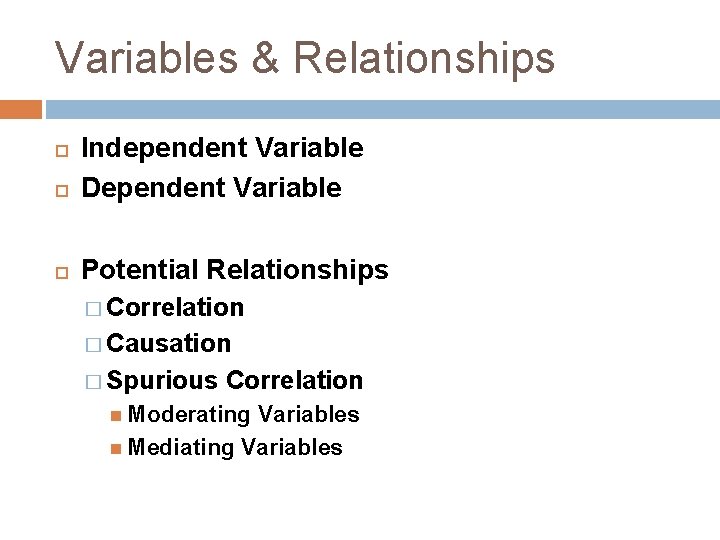 Variables & Relationships

Independent Variable
Dependent Variable

Potential Relationships
Correlation
Causation
Spurious Correlation
Moderating Variables
Mediating Variables